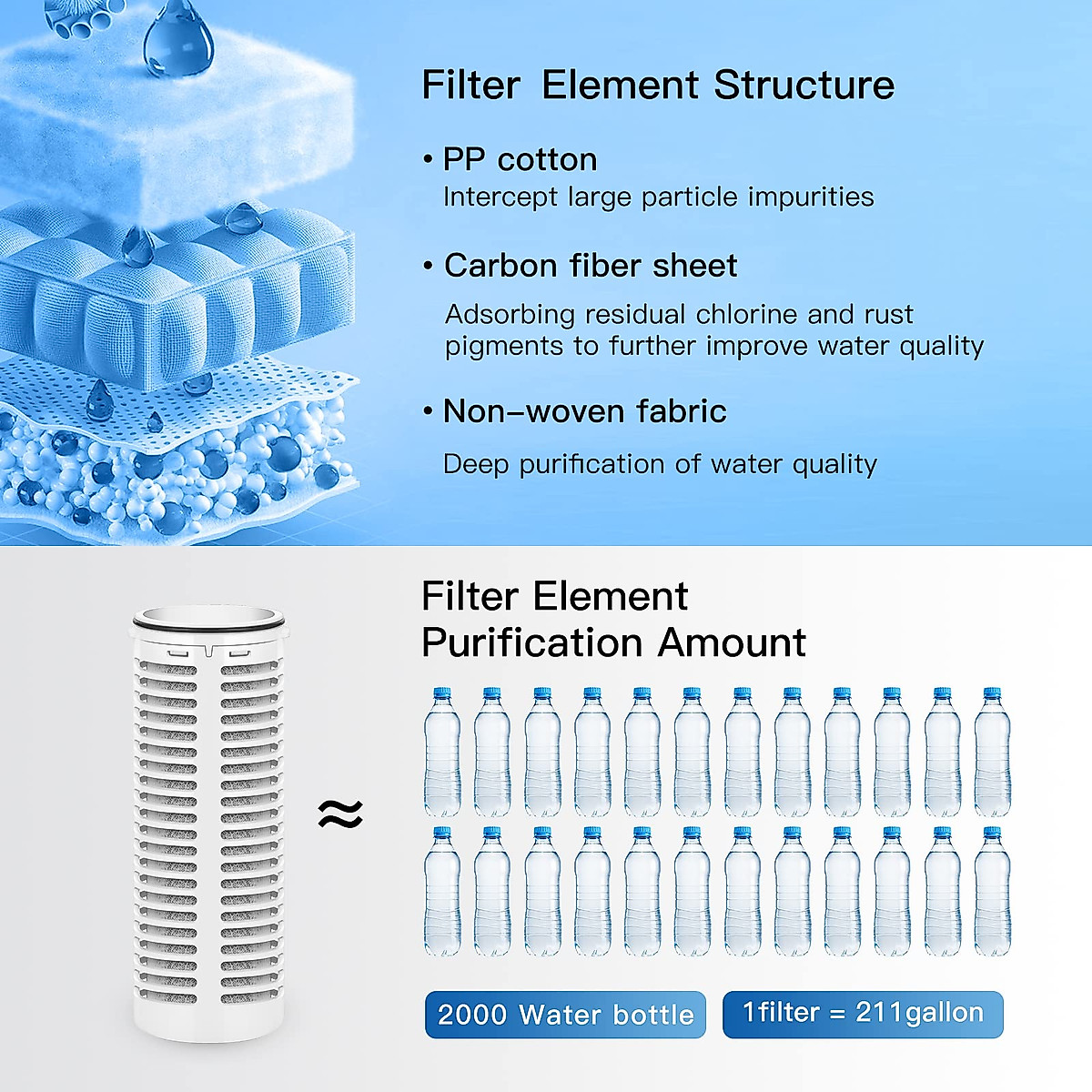 Filter Element Structure

• PP cotton
Intercept large particle impurities

• Carbon fiber sheet
Adsorbing residual chlorine and rust pigments to further improve water quality

• Non-woven fabric
Deep purification of water quality

Filter Element Purification Amount

≈

2000 Water bottle

1filter = 211gallon